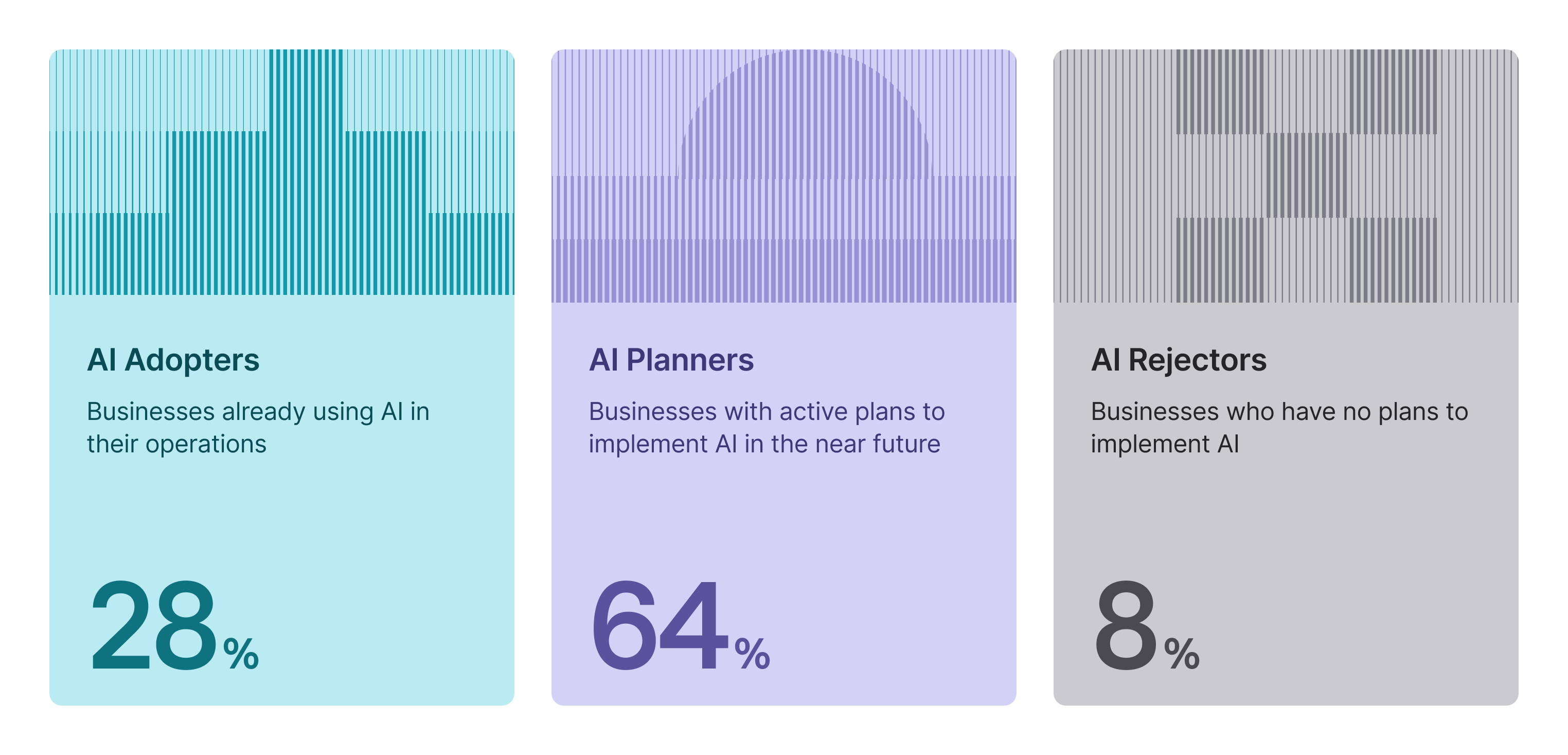 AI Adopters

Businesses already using AI in their operations

28%

AI Planners

Businesses with active plans to implement AI in the near future

64%

AI Rejectors

Businesses who have no plans to implement AI

8%